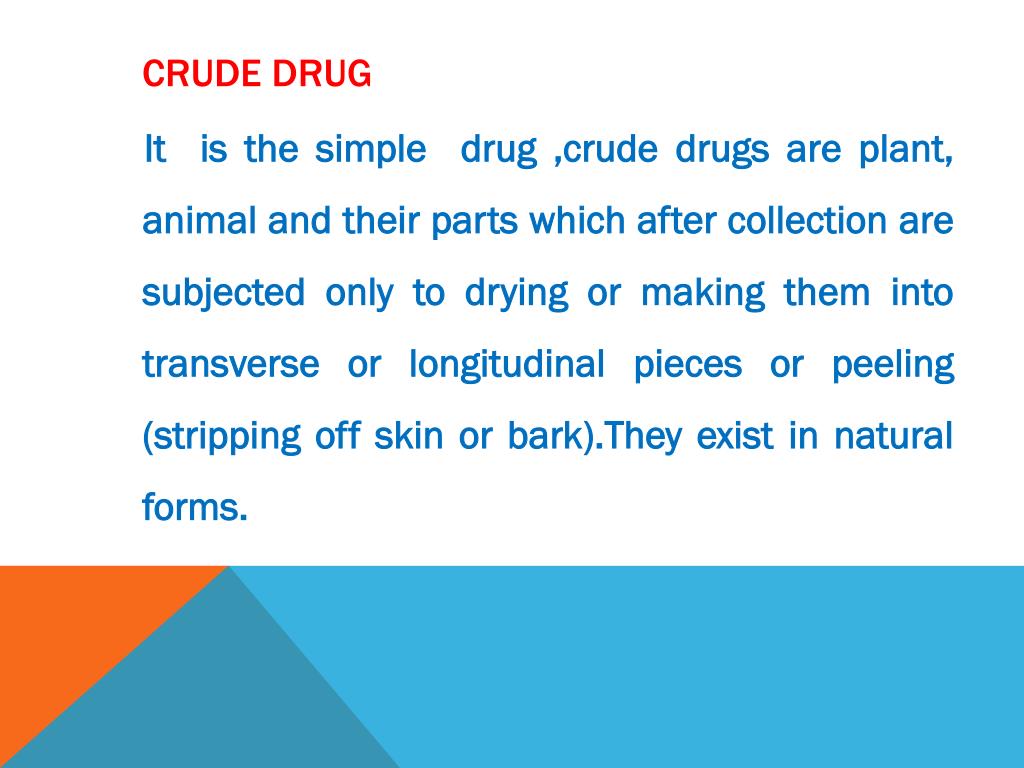 CRUDE DRUG

It is the simple drug ,crude drugs are plant, animal and their parts which after collection are subjected only to drying or making them into transverse or longitudinal pieces or peeling (stripping off skin or bark).They exist in natural forms.